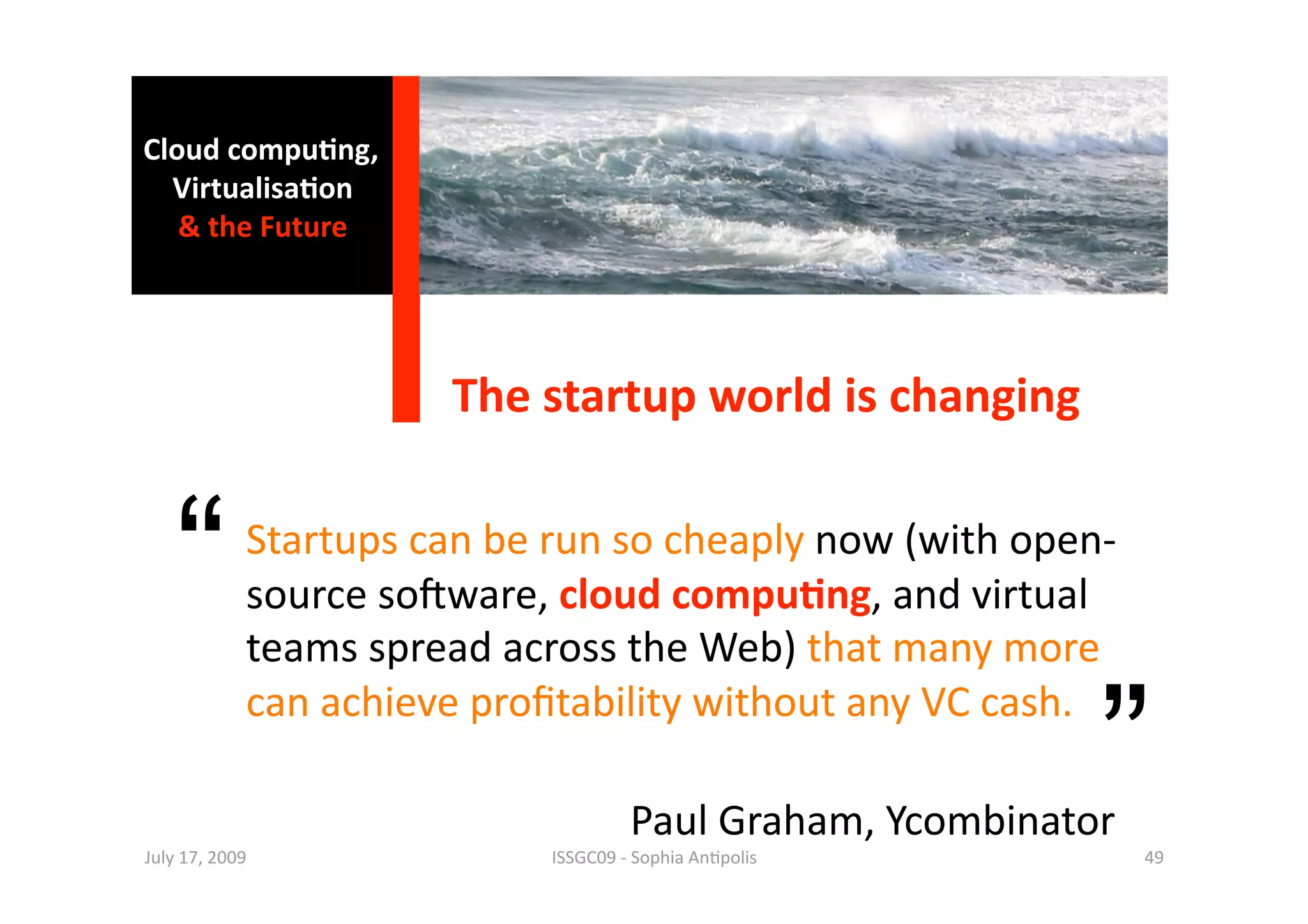 Cloud computing, Virtualisation & the Future

The startup world is changing

“ Startups can be run so cheaply now (with open-source software, cloud computing, and virtual teams spread across the Web) that many more can achieve profitability without any VC cash. ”

Paul Graham, Ycombinator

July 17, 2009

ISSGC09 - Sophia Antipolis

49